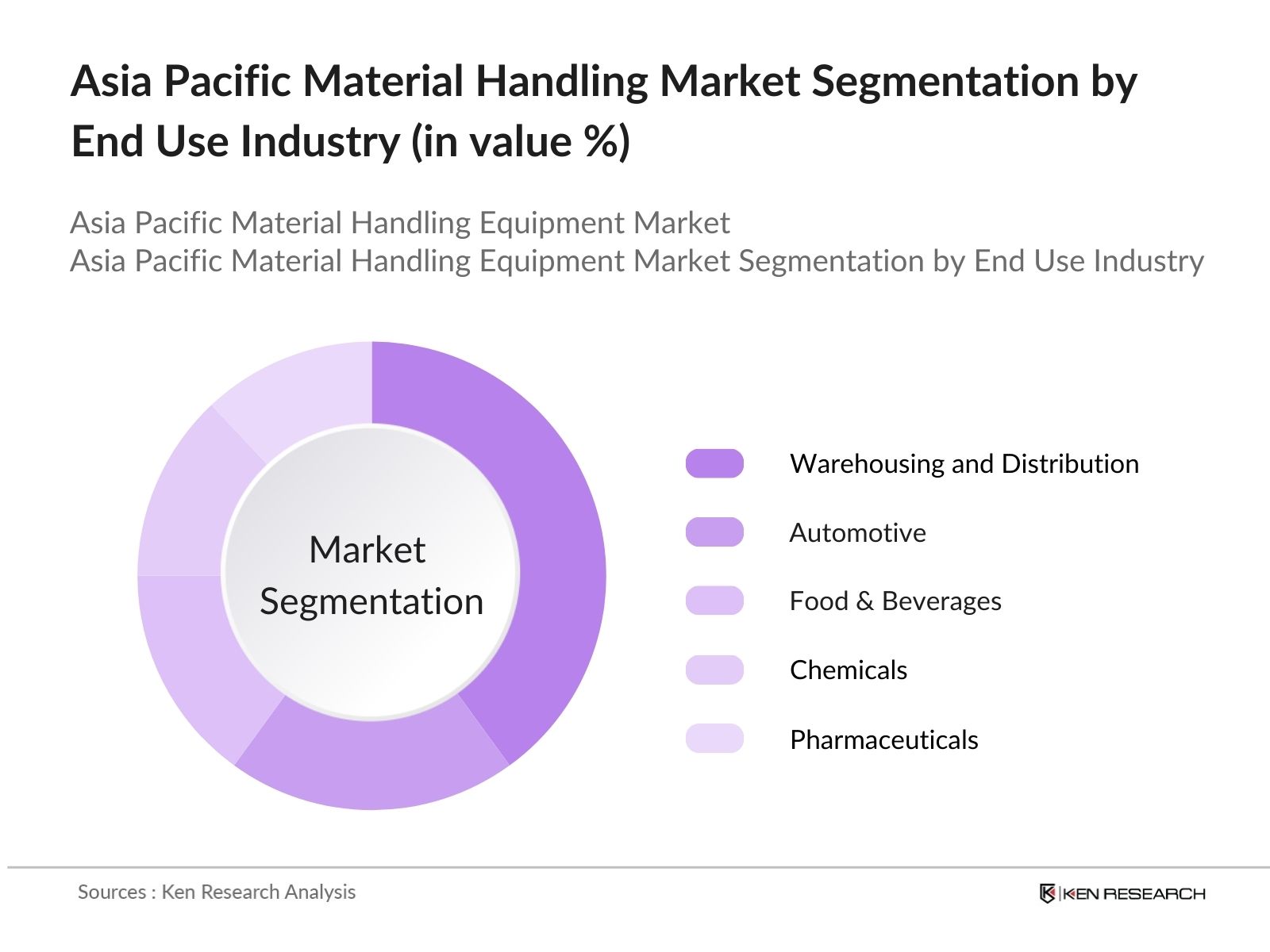 Asia Pacific Material Handling Market Segmentation by End Use Industry (in value %)

Asia Pacific Material Handling Equipment Market
Asia Pacific Material Handling Equipment Market Segmentation by End Use Industry

Market Segmentation

Warehousing and Distribution

Automotive

Food & Beverages

Chemicals

Pharmaceuticals

Sources : Ken Research Analysis

KEN RESEARCH